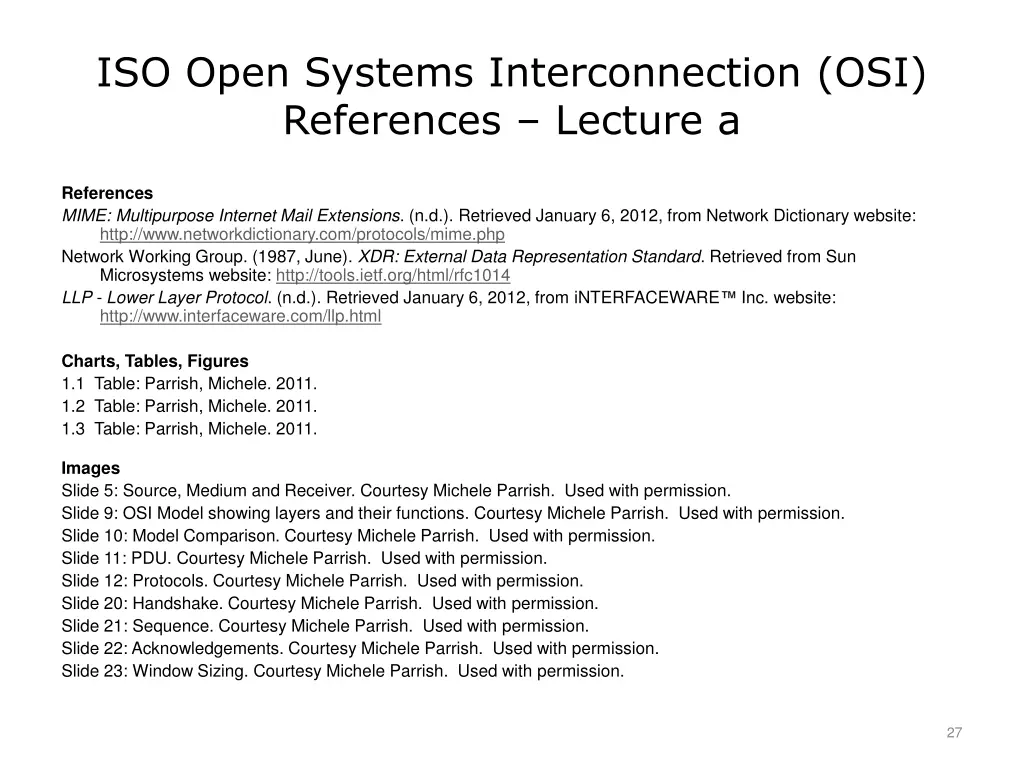 ISO Open Systems Interconnection (OSI) References – Lecture a

References
MIME: Multipurpose Internet Mail Extensions. (n.d.). Retrieved January 6, 2012, from Network Dictionary website: http://www.networkdictionary.com/protocols/mime.php
Network Working Group. (1987, June). XDR: External Data Representation Standard. Retrieved from Sun Microsystems website: http://tools.ietf.org/html/rfc1014
LLP - Lower Layer Protocol. (n.d.). Retrieved January 6, 2012, from iNTERFACEWARE™ Inc. website: http://www.interfaceware.com/llp.html

Charts, Tables, Figures
1.1 Table: Parrish, Michele. 2011.
1.2 Table: Parrish, Michele. 2011.
1.3 Table: Parrish, Michele. 2011.

Images
Slide 5: Source, Medium and Receiver. Courtesy Michele Parrish. Used with permission.
Slide 9: OSI Model showing layers and their functions. Courtesy Michele Parrish. Used with permission.
Slide 10: Model Comparison. Courtesy Michele Parrish. Used with permission.
Slide 11: PDU. Courtesy Michele Parrish. Used with permission.
Slide 12: Protocols. Courtesy Michele Parrish. Used with permission.
Slide 20: Handshake. Courtesy Michele Parrish. Used with permission.
Slide 21: Sequence. Courtesy Michele Parrish. Used with permission.
Slide 22: Acknowledgements. Courtesy Michele Parrish. Used with permission.
Slide 23: Window Sizing. Courtesy Michele Parrish. Used with permission.

27